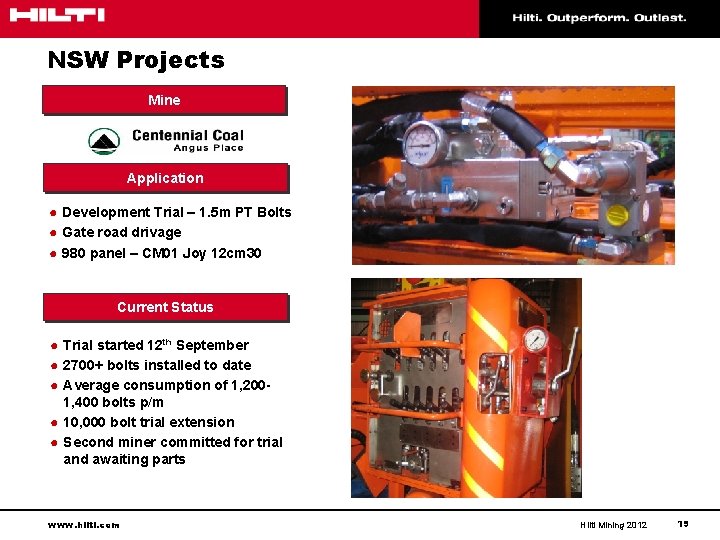 HILTI

Hilti. Outperform. Outlast.

NSW Projects

Mine

Centennial Coal
Angus Place

Application

- Development Trial – 1.5m PT Bolts
- Gate road drivage
- 980 panel – CM01 Joy 12cm30

Current Status

- Trial started 12$^{th}$ September
- 2700+ bolts installed to date
- Average consumption of 1,200-1,400 bolts p/m
- 10,000 bolt trial extension
- Second miner committed for trial and awaiting parts

www.hilti.com

Hilti Mining 2012

15